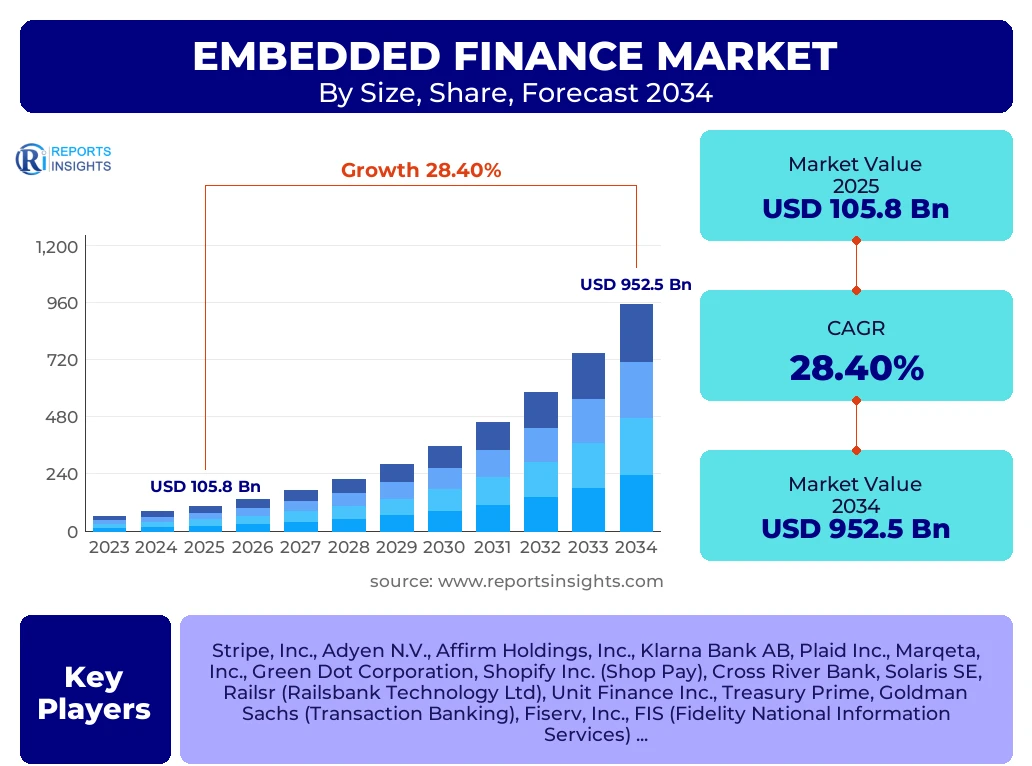 EMBEDDED FINANCE MARKET
By Size, Share, Forecast 2034

REPORTS INSIGHTS

Growth 28.40%

1,200
960
720
480
240
0

USD 105.8 Bn
USD 952.5 Bn

2023 2024 2025 2026 2027 2028 2029 2030 2031 2032 2033 2034

source: www.reportsinsights.com

Market Value
2025
USD 105.8 Bn

CAGR
28.40%

Market Value
2034
USD 952.5 Bn

Key Players

Stripe, Inc., Adyen N.V., Affirm Holdings, Inc., Klarna Bank AB, Plaid Inc., Marqeta, Inc., Green Dot Corporation, Shopify Inc. (Shop Pay), Cross River Bank, Solaris SE, Railsr (Railsbank Technology Ltd), Unit Finance Inc., Treasury Prime, Goldman Sachs (Transaction Banking), Fiserv, Inc., FIS (Fidelity National Information Services) ...